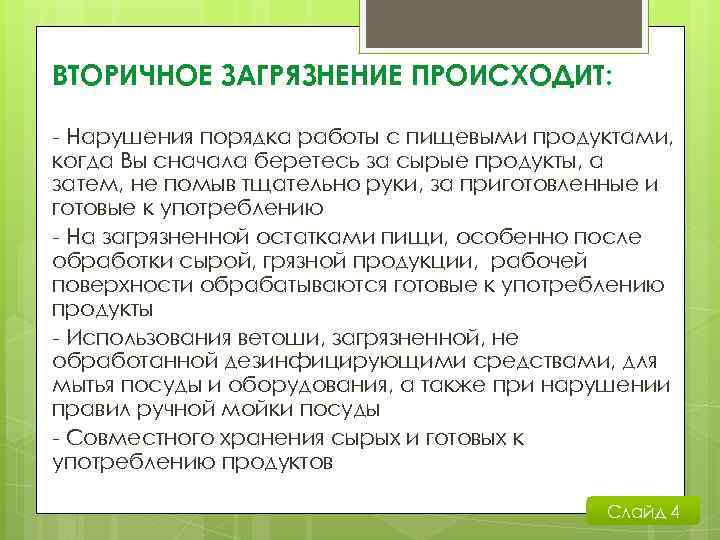 ВТОРИЧНОЕ ЗАГРЯЗНЕНИЕ ПРОИСХОДИТ:

- Нарушения порядка работы с пищевыми продуктами, когда Вы сначала беретесь за сырые продукты, а затем, не помыв тщательно руки, за приготовленные и готовые к употреблению

- На загрязненной остатками пищи, особенно после обработки сырой, грязной продукции, рабочей поверхности обрабатываются готовые к употреблению продукты

- Использования ветоши, загрязненной, не обработанной дезинфицирующими средствами, для мытья посуды и оборудования, а также при нарушении правил ручной мойки посуды

- Совместного хранения сырых и готовых к употреблению продуктов

Слайд 4